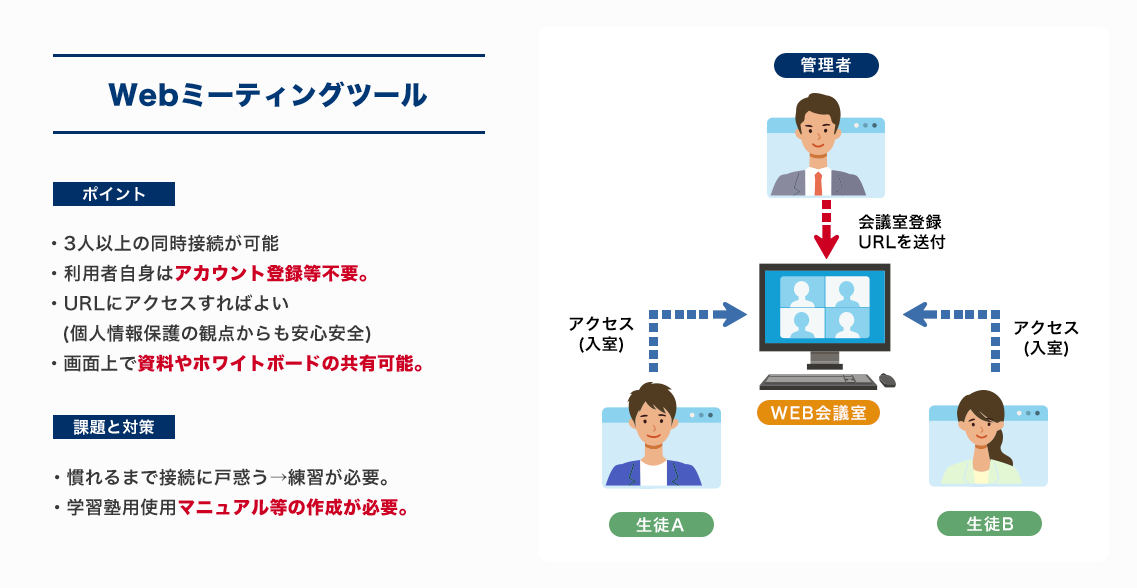 Webミーティングツール

ポイント

・3人以上の同時接続が可能
・利用者自身はアカウント登録等不要。
・URLにアクセスすればよい
(個人情報保護の観点からも安心安全)
・画面上で資料やホワイトボードの共有可能。

課題と対策

・慣れるまで接続に戸惑う→練習が必要。
・学習塾用使用マニュアル等の作成が必要。

管理者

会議室登録
URLを送付

アクセス
(入室)

アクセス
(入室)

WEB会議室

生徒A

生徒B